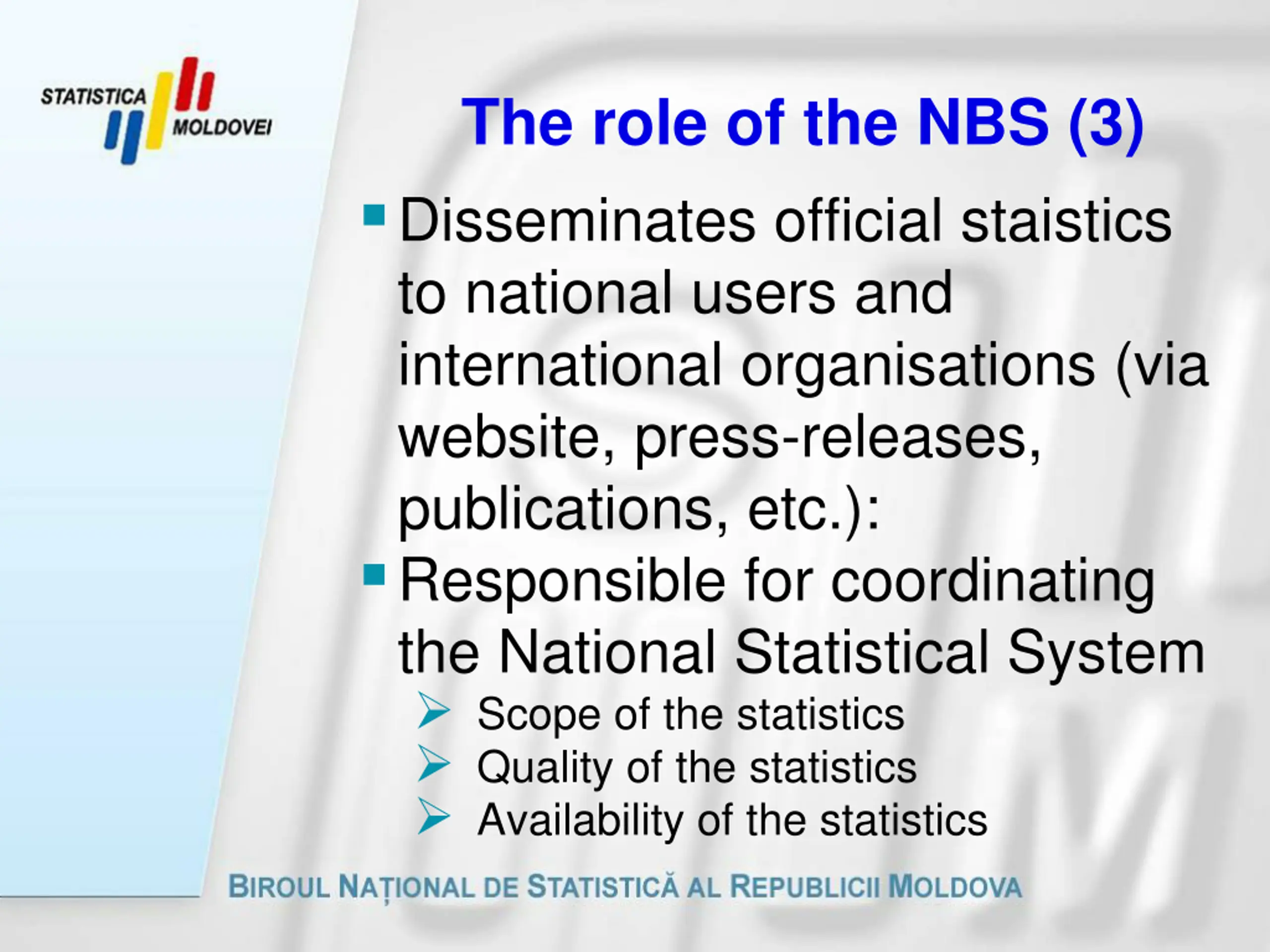 STATISTICA MOLDOVEI

The role of the NBS (3)

Disseminates official staistics to national users and international organisations (via website, press-releases, publications, etc.):

Responsible for coordinating the National Statistical System

Scope of the statistics

Quality of the statistics

Availability of the statistics

BIROUL NAȚIONAL DE STATISTICĂ AL REPUBLICII MOLDOVA